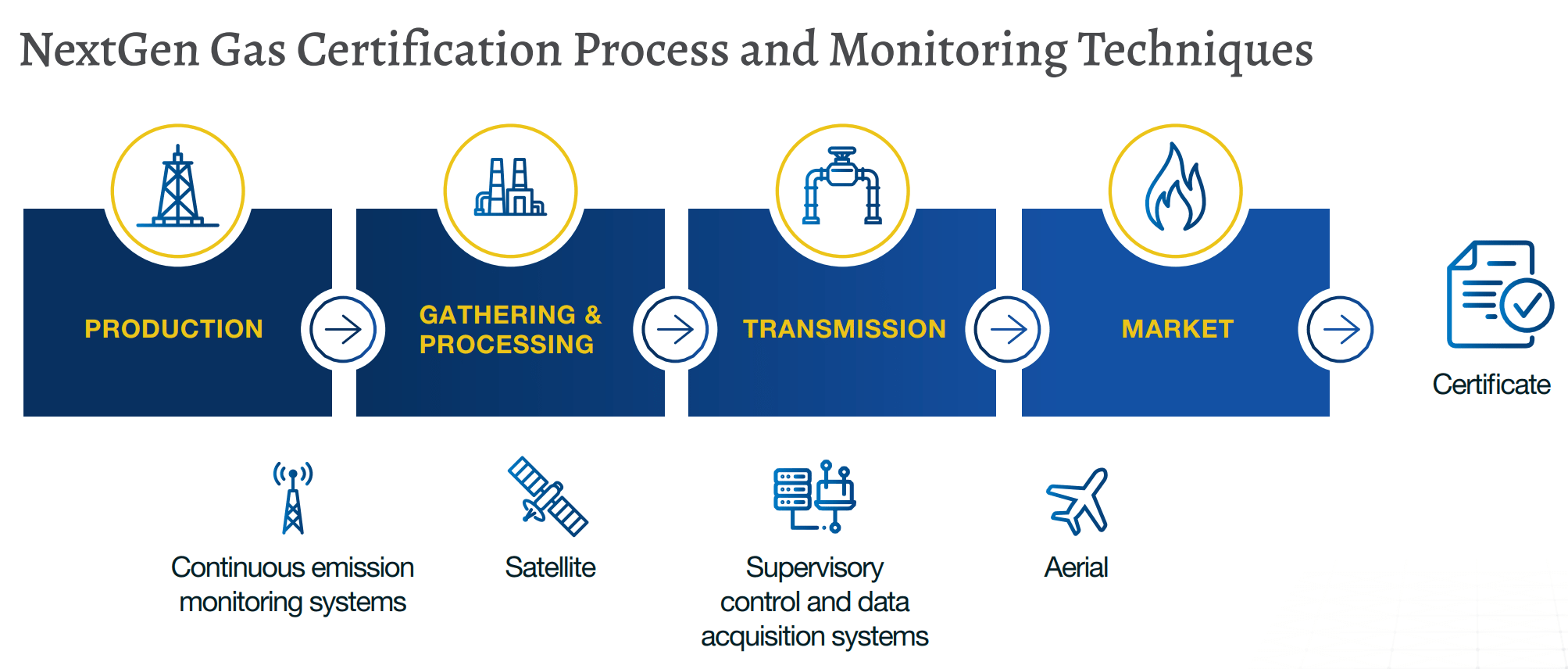 NextGen Gas Certification Process and Monitoring Techniques

PRODUCTION

GATHERING & PROCESSING

TRANSMISSION

MARKET

Certificate

Continuous emission monitoring systems

Satellite

Supervisory control and data acquisition systems

Aerial